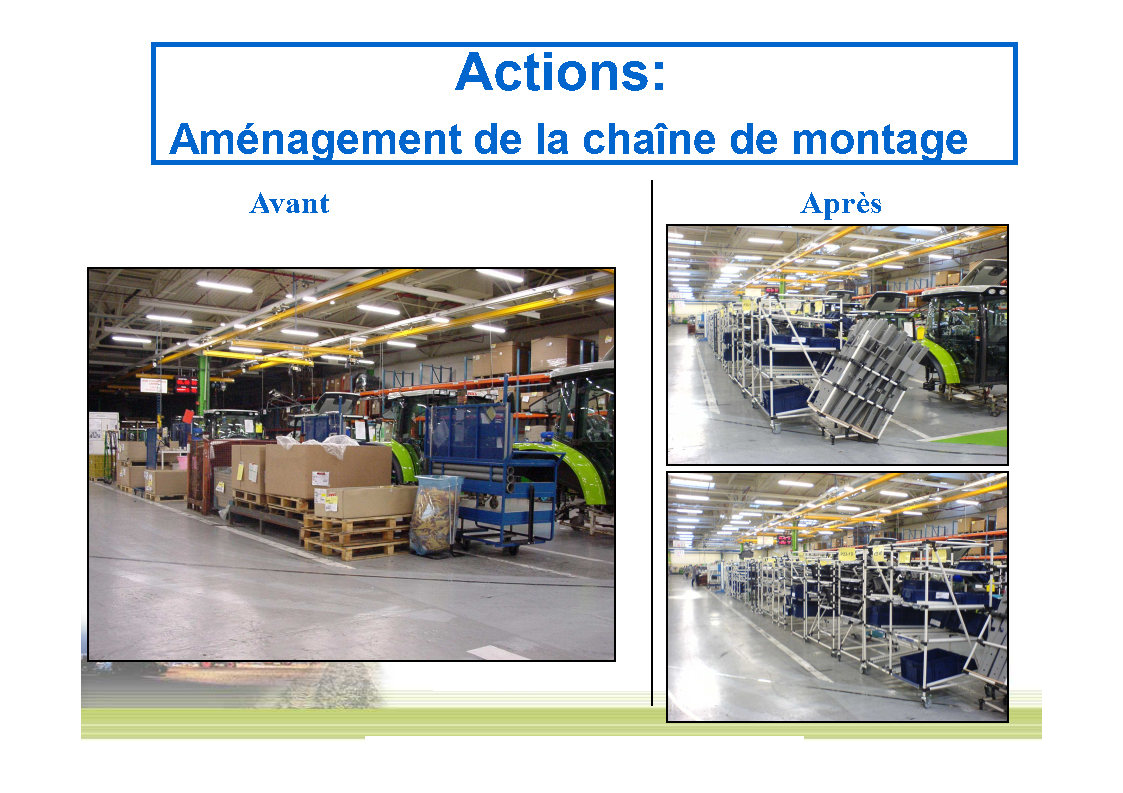 Actions:
Aménagement de la chaîne de montage

Avant

Après